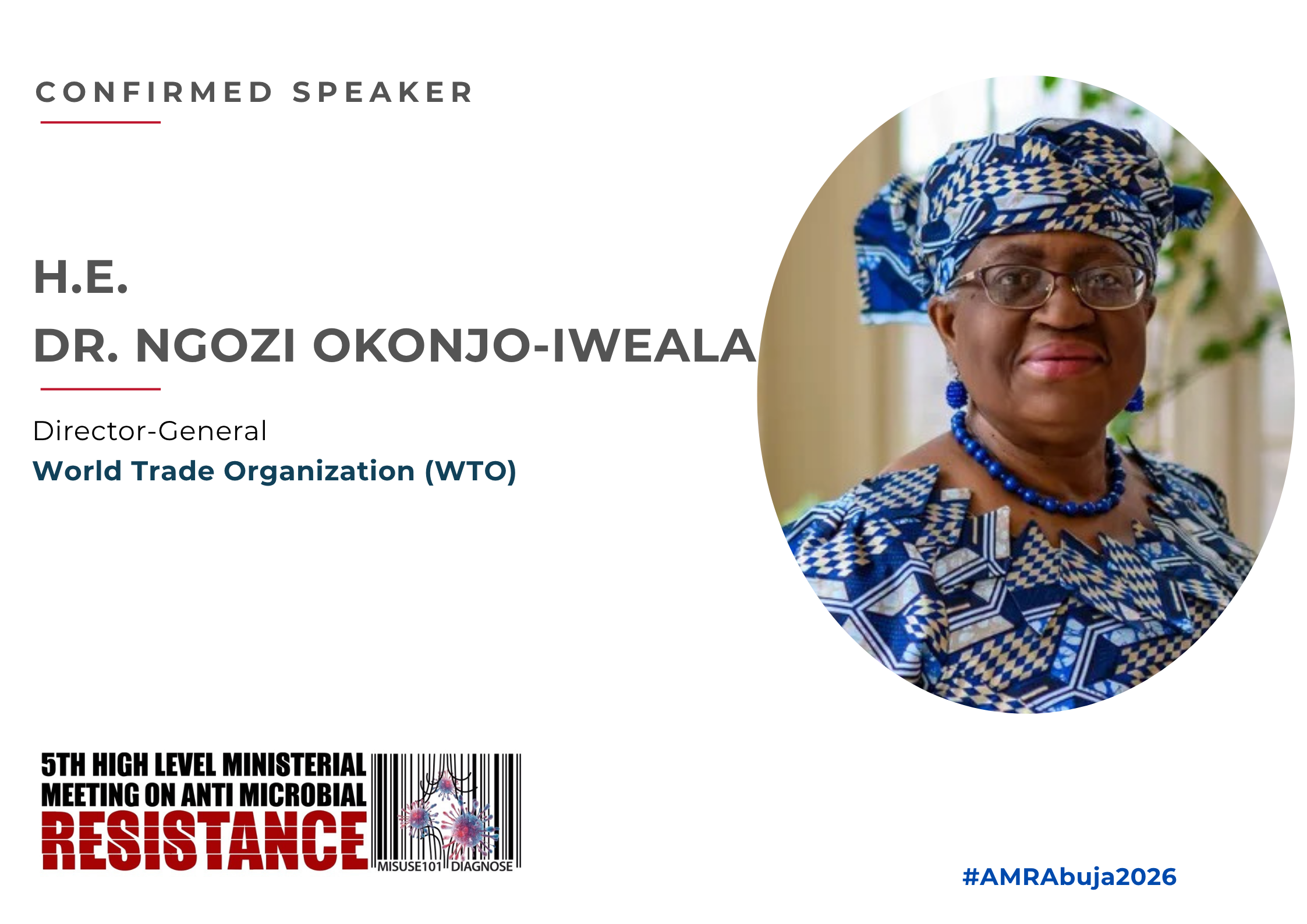 CONFIRMED SPEAKER

H.E.
DR. NGOZI OKONJO-IWEALA

Director-General
World Trade Organization (WTO)

5TH HIGH LEVEL MINISTERIAL MEETING ON ANTI MICROBIAL RESISTANCE

MISUSE101 DIAGNOSE

#AMRAbuja2026